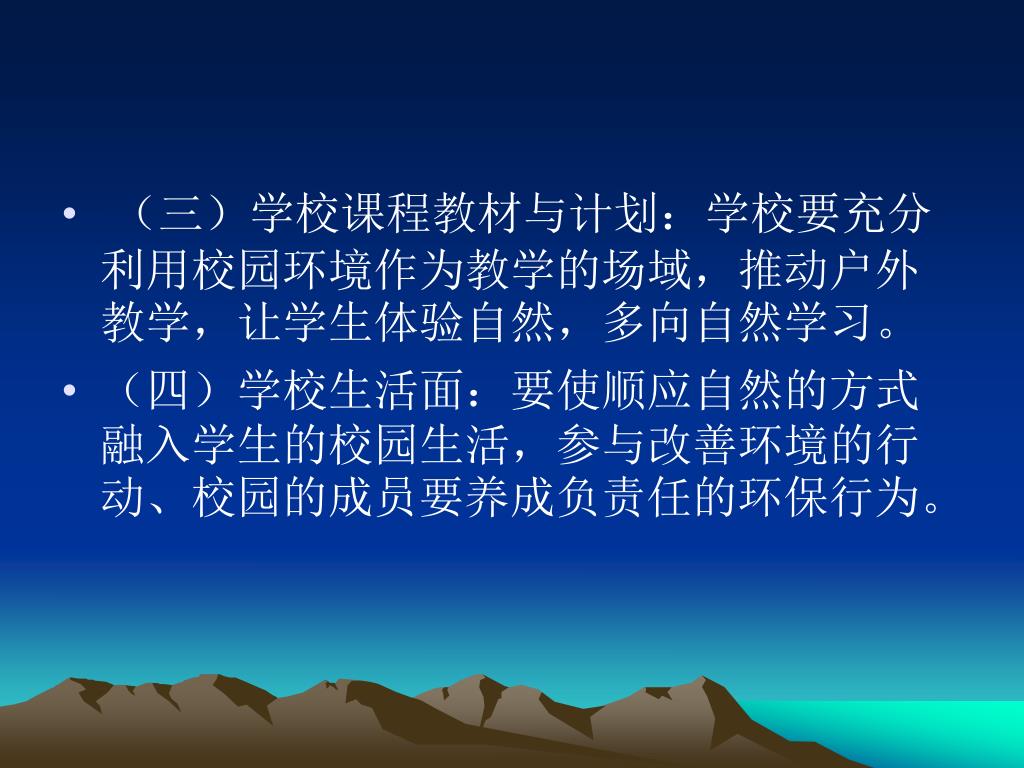 • （三）学校课程教材与计划：学校要充分利用校园环境作为教学的场域，推动户外教学，让学生体验自然，多向自然学习。

• （四）学校生活面：要使顺应自然的方式融入学生的校园生活，参与改善环境的行动、校园的成员要养成负责任的环保行为。